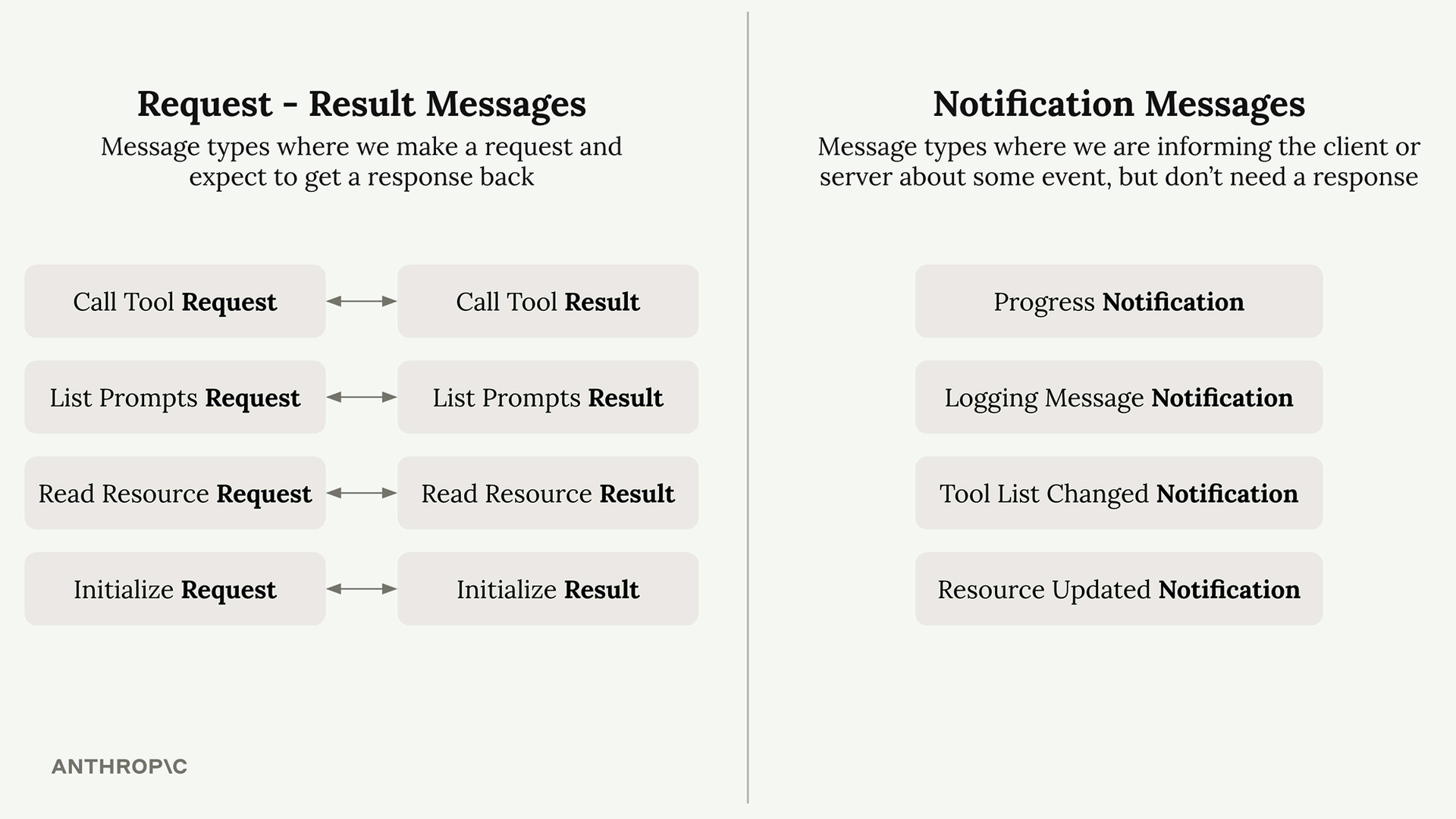 Request - Result Messages

Message types where we make a request and expect to get a response back

Call Tool Request

Call Tool Result

List Prompts Request

List Prompts Result

Read Resource Request

Read Resource Result

Initialize Request

Initialize Result

ANTHROP\C

Notification Messages

Message types where we are informing the client or server about some event, but don't need a response

Progress Notification

Logging Message Notification

Tool List Changed Notification

Resource Updated Notification